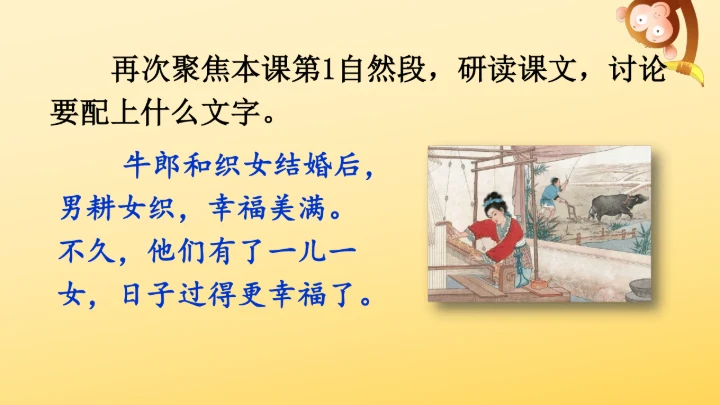 再次聚焦本课第1自然段，研读课文，讨论要配上什么文字。

牛郎和织女结婚后，男耕女织，幸福美满。不久，他们有了一儿一女，日子过得更幸福了。